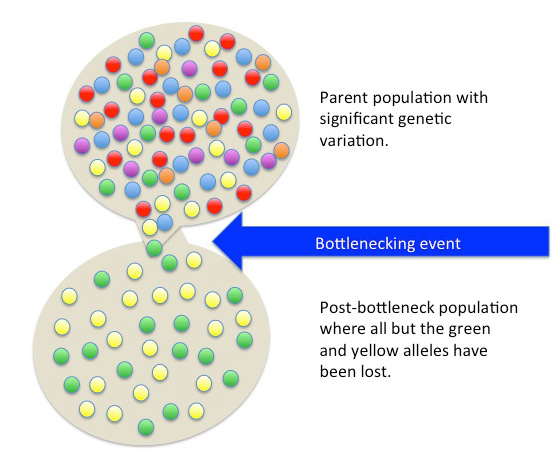 Parent population with significant genetic variation.

Bottlenecking event

Post-bottleneck population where all but the green and yellow alleles have been lost.